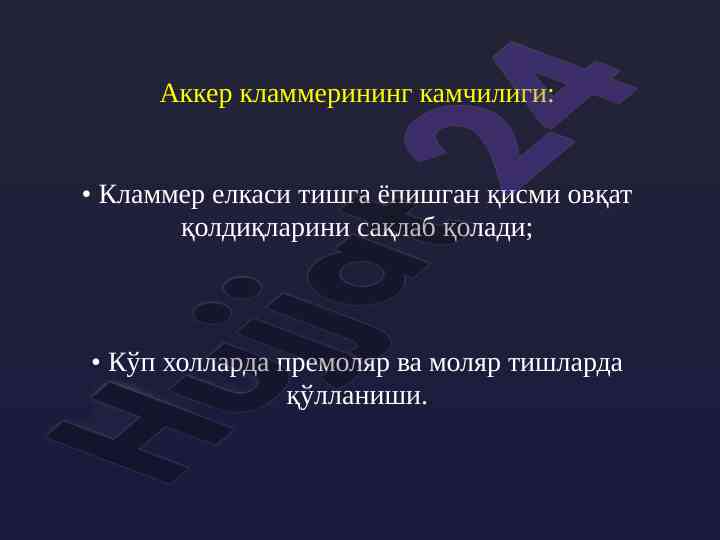 Аккер кламмерининг камчилиги:

• Кламмер елкаси тишга ёпишган қисми овқат қолдиқларини сақлаб қолади;

• Кўп холларда премоляр ва моляр тишларда қўлланиши.

Hujjat24